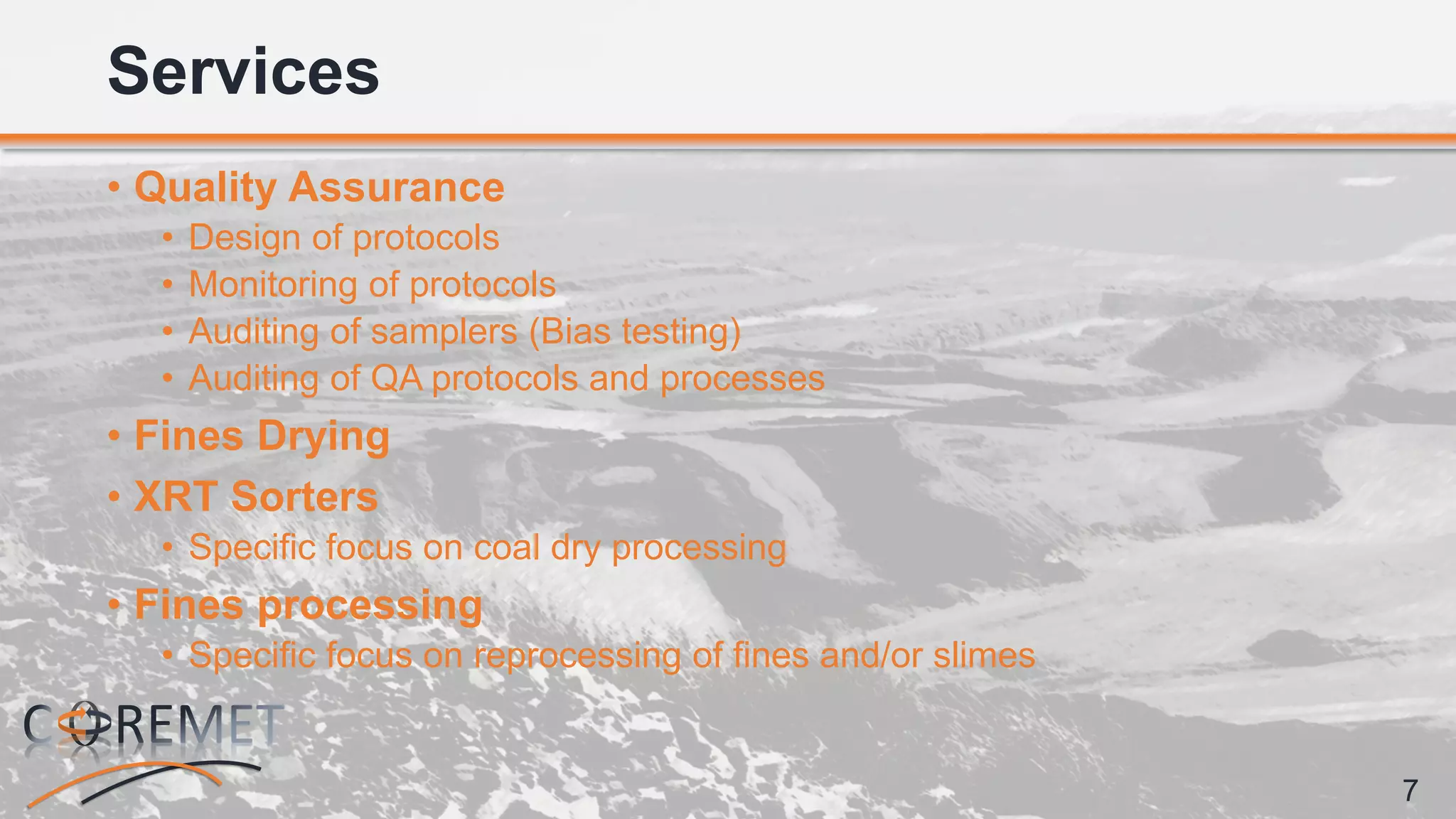 Services

• Quality Assurance
• Design of protocols
• Monitoring of protocols
• Auditing of samplers (Bias testing)
• Auditing of QA protocols and processes
• Fines Drying
• XRT Sorters
• Specific focus on coal dry processing
• Fines processing
• Specific focus on reprocessing of fines and/or slimes

COREMET

7